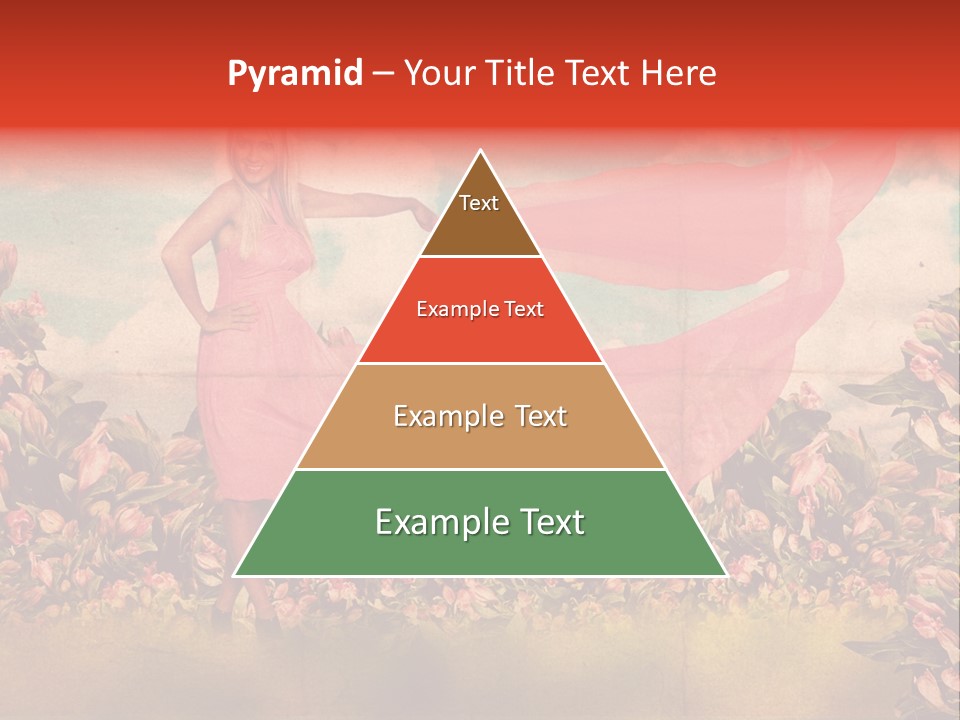 Pyramid – Your Title Text Here

Text

Example Text

Example Text

Example Text